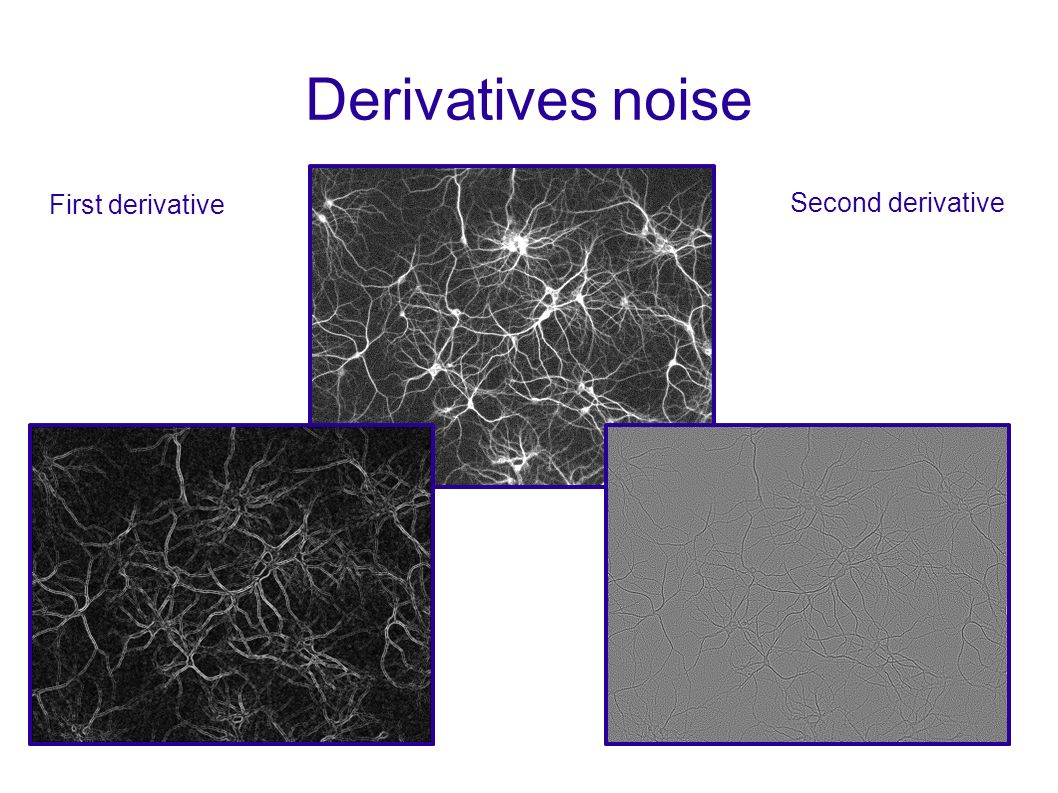 Derivatives noise

First derivative

Second derivative